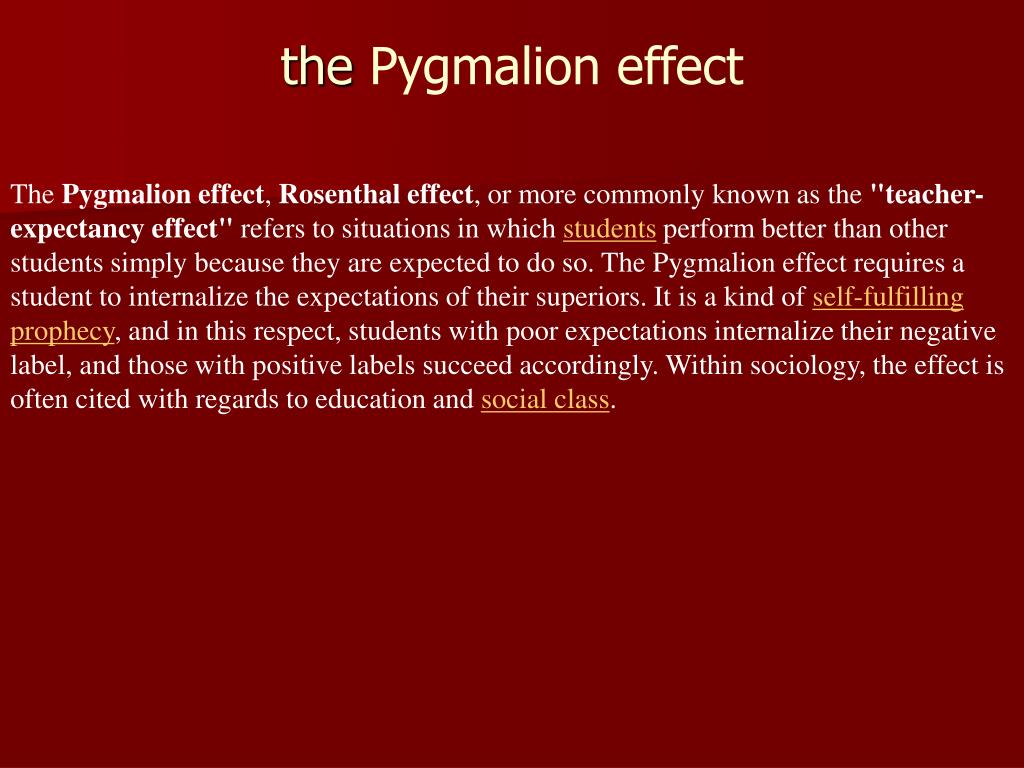 the Pygmalion effect

The Pygmalion effect, Rosenthal effect, or more commonly known as the "teacher-expectancy effect" refers to situations in which students perform better than other students simply because they are expected to do so. The Pygmalion effect requires a student to internalize the expectations of their superiors. It is a kind of self-fulfilling prophecy, and in this respect, students with poor expectations internalize their negative label, and those with positive labels succeed accordingly. Within sociology, the effect is often cited with regards to education and social class.